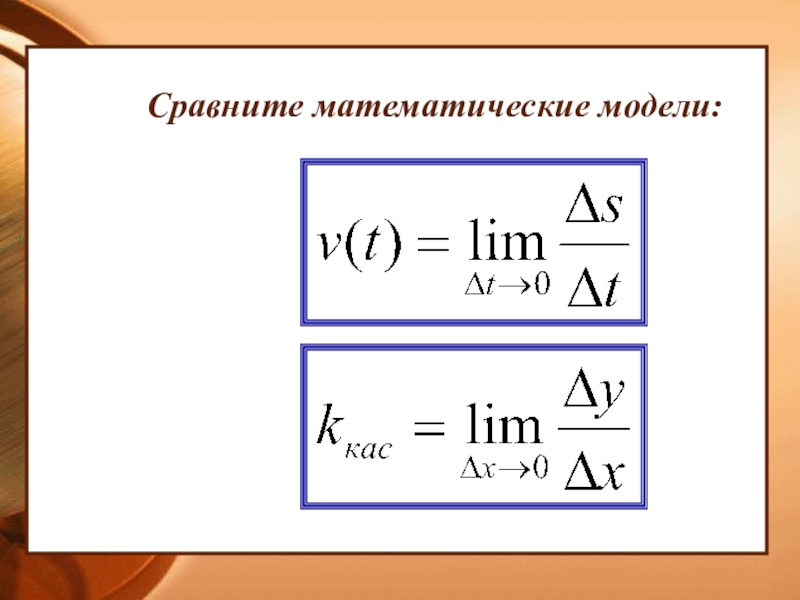 Сравните математические модели:

$v(t) = \lim_{\Delta t \to 0} \frac{\Delta s}{\Delta t}$

$k_{кас} = \lim_{\Delta x \to 0} \frac{\Delta y}{\Delta x}$